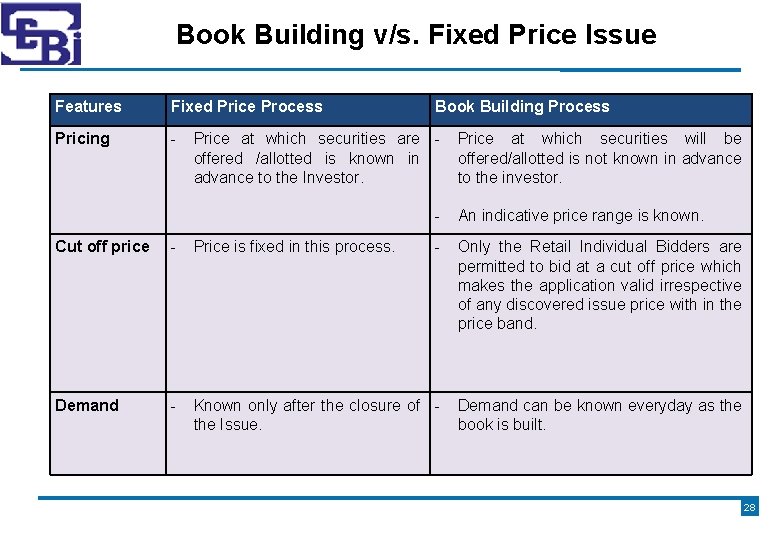 SEBI

Book Building v/s. Fixed Price Issue

| Features | Fixed Price Process | Book Building Process |
|---|---|---|
| Pricing | - Price at which securities are offered /allotted is known in advance to the Investor. | - Price at which securities will be offered/allotted is not known in advance to the investor. - An indicative price range is known. |
| Cut off price | - Price is fixed in this process. | - Only the Retail Individual Bidders are permitted to bid at a cut off price which makes the application valid irrespective of any discovered issue price with in the price band. |
| Demand | - Known only after the closure of the Issue. | - Demand can be known everyday as the book is built. |

28